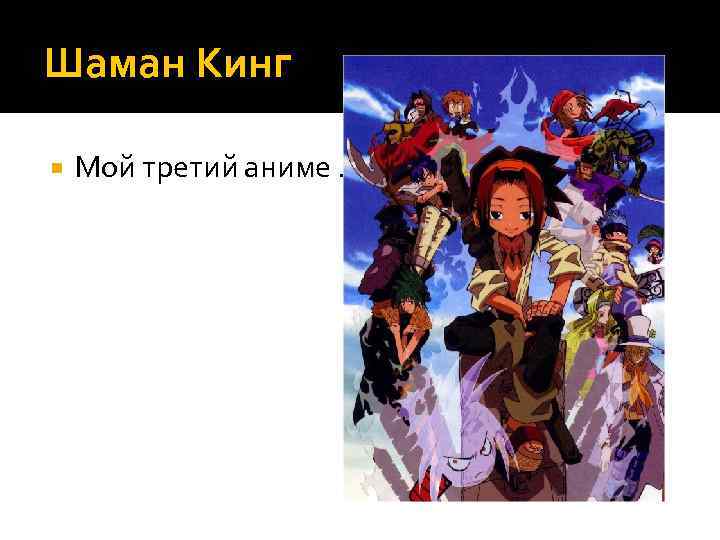 Шаман Кинг

Мой третий аниме .